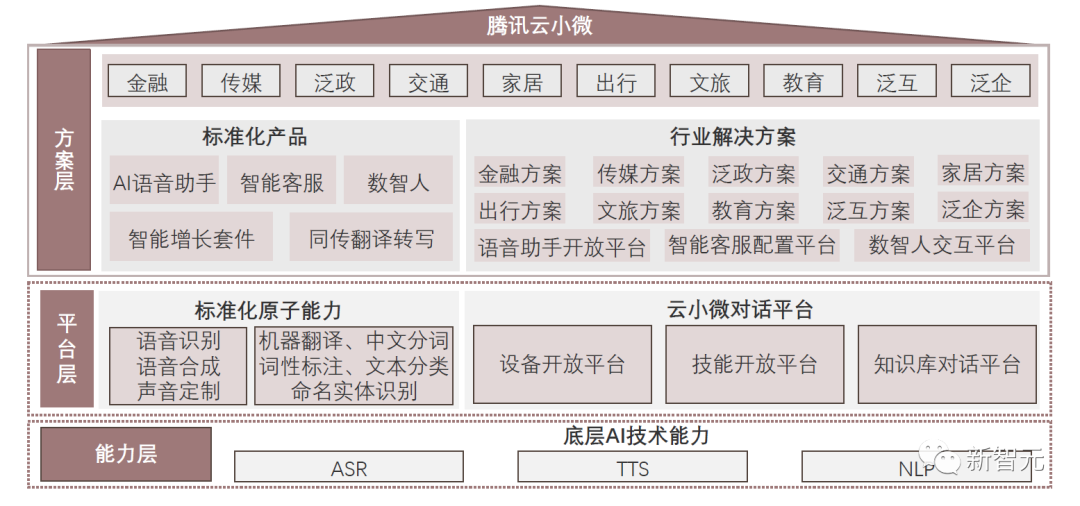 腾讯云小微

方案层

金融 传媒 泛政 交通 家居 出行 文旅 教育 泛互 泛企

标准化产品

AI语音助手 智能客服 数智人

智能增长套件 同传翻译转写

行业解决方案

金融方案 传媒方案 泛政方案 交通方案 家居方案

出行方案 文旅方案 教育方案 泛互方案 泛企方案

语音助手开放平台 智能客服配置平台 数智人交互平台

平台层

标准化原子能力

语音识别 语音合成 声音定制

机器翻译、中文分词 词性标注、文本分类 命名实体识别

云小微对话平台

设备开放平台 技能开放平台 知识库对话平台

能力层

底层AI技术能力

ASR TTS NLP

新智元